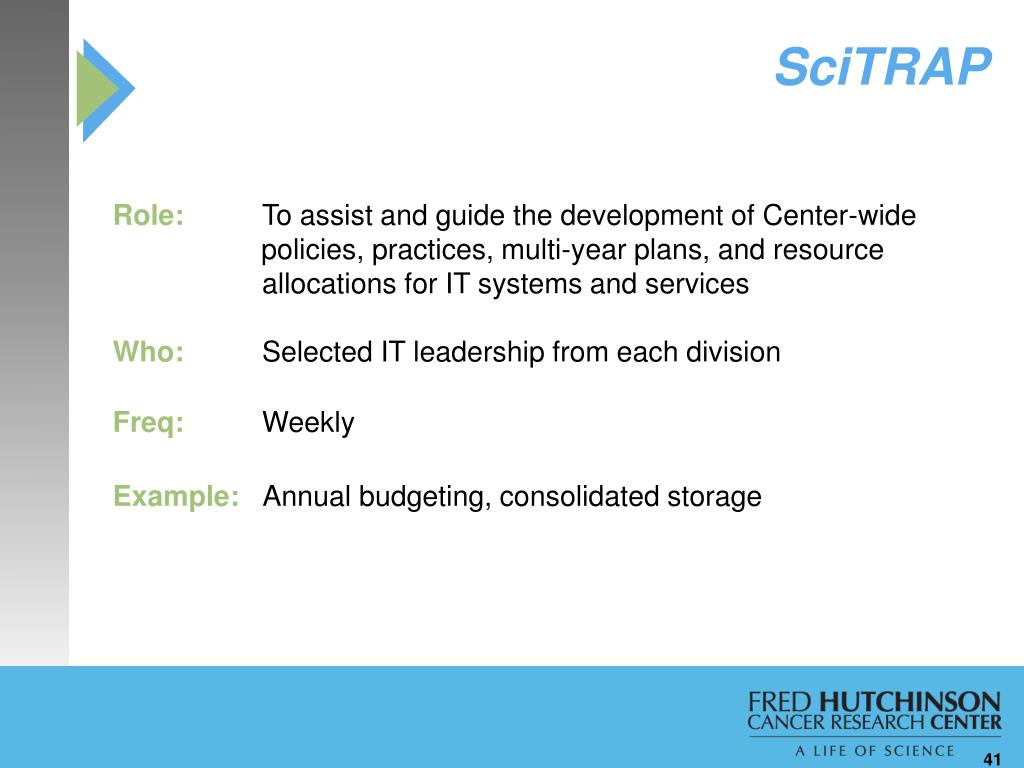 SciTRAP

Role: To assist and guide the development of Center-wide policies, practices, multi-year plans, and resource allocations for IT systems and services

Who: Selected IT leadership from each division

Freq: Weekly

Example: Annual budgeting, consolidated storage

FRED HUTCHINSON CANCER RESEARCH CENTER
A LIFE OF SCIENCE

41